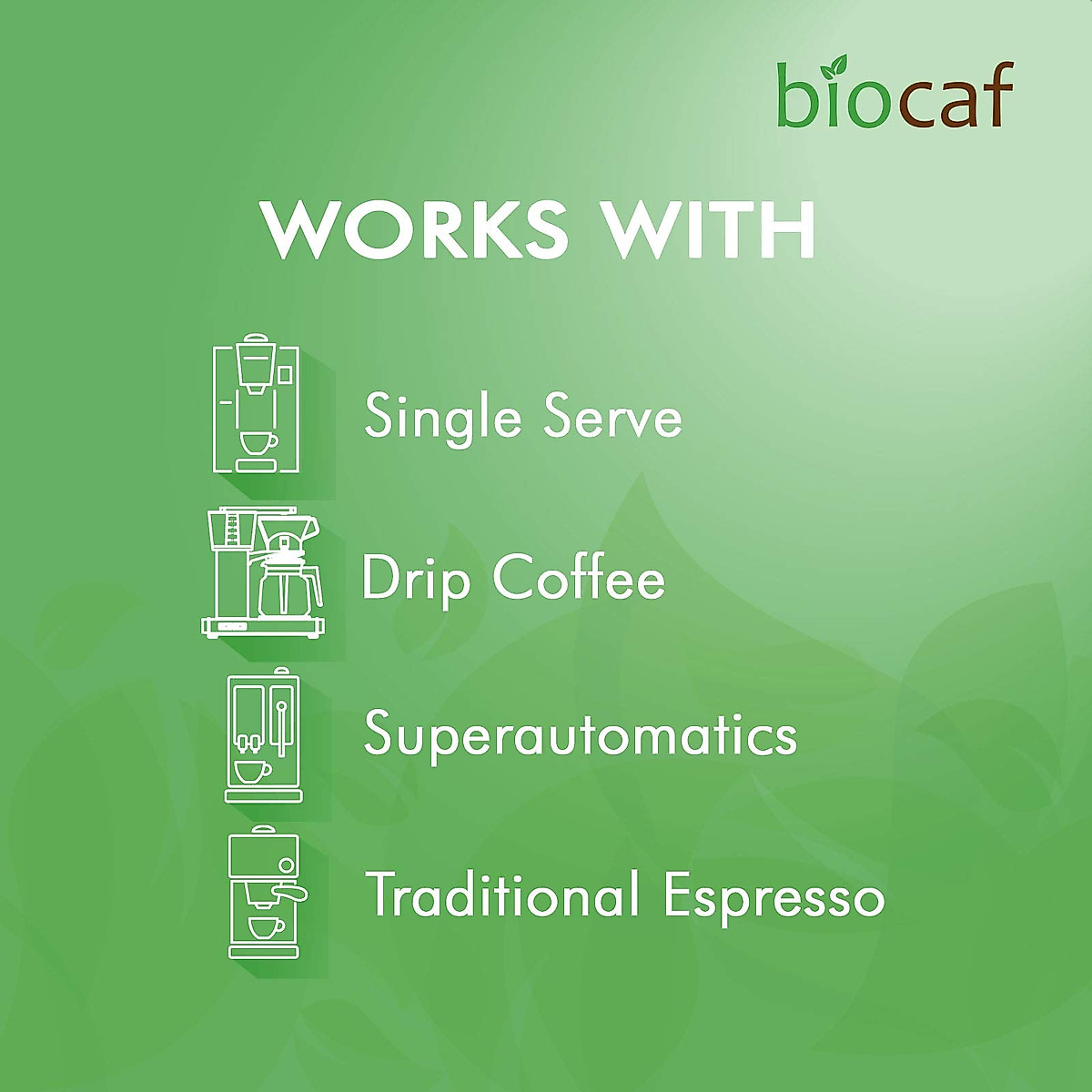 biocaf

WORKS WITH

Single Serve

Drip Coffee

Superautomatics

Traditional Espresso